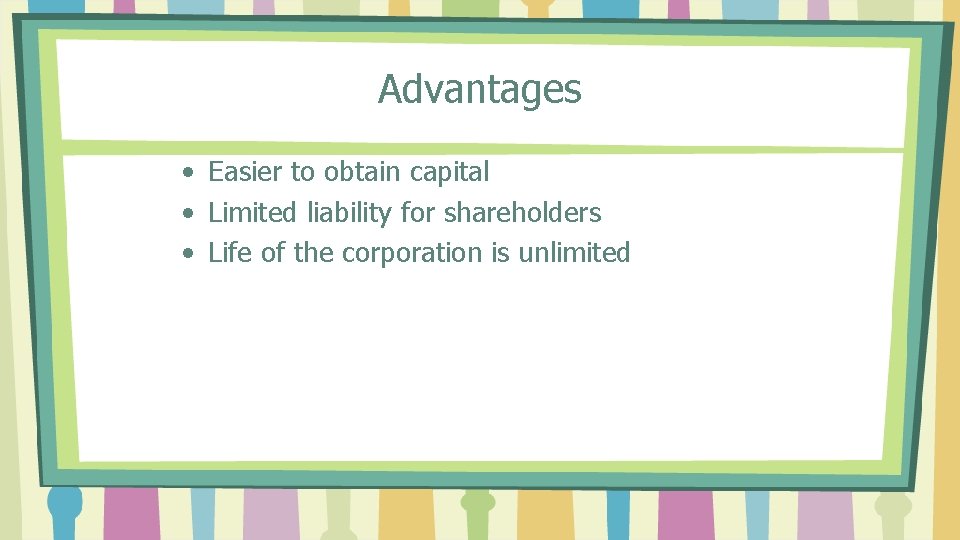 Advantages

• Easier to obtain capital
• Limited liability for shareholders
• Life of the corporation is unlimited